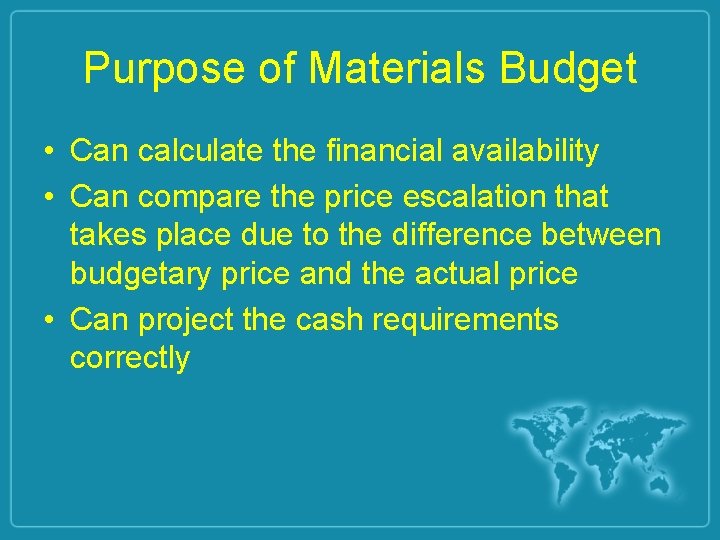 Purpose of Materials Budget

• Can calculate the financial availability
• Can compare the price escalation that takes place due to the difference between budgetary price and the actual price
• Can project the cash requirements correctly